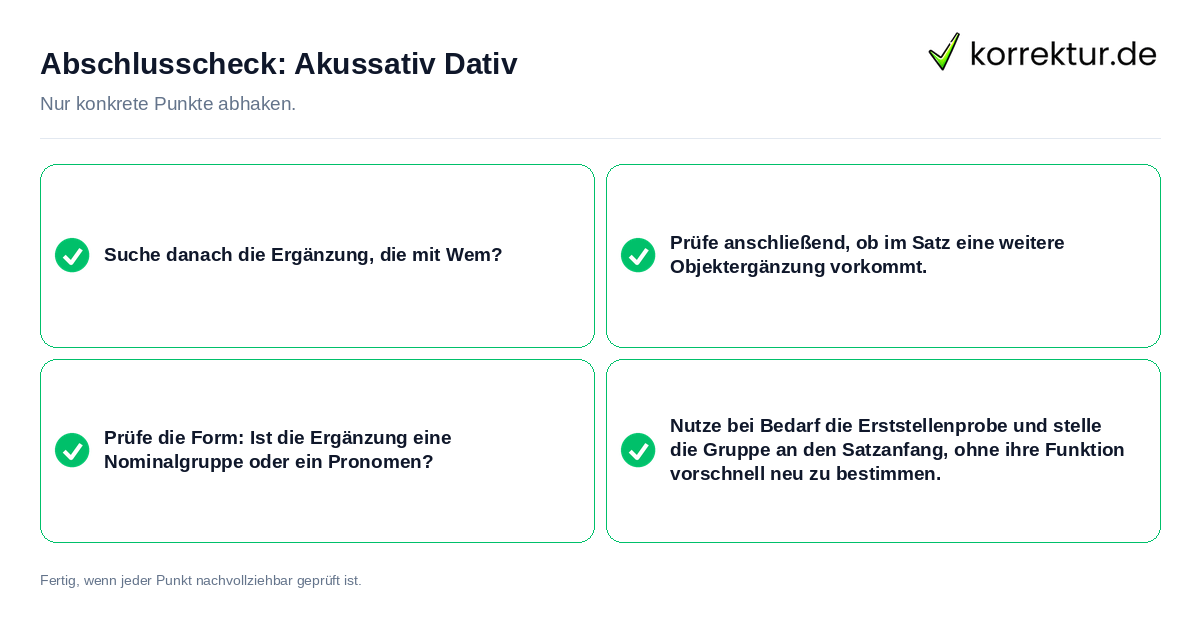 Abschlusscheck: Akussativ Dativ

korrektur.de

Nur konkrete Punkte abhaken.

Suche danach die Ergänzung, die mit Wem?

Prüfe anschließend, ob im Satz eine weitere Objektergänzung vorkommt.

Prüfe die Form: Ist die Ergänzung eine Nominalgruppe oder ein Pronomen?

Nutze bei Bedarf die Erststellenprobe und stelle die Gruppe an den Satzanfang, ohne ihre Funktion vorschnell neu zu bestimmen.

Fertig, wenn jeder Punkt nachvollziehbar geprüft ist.